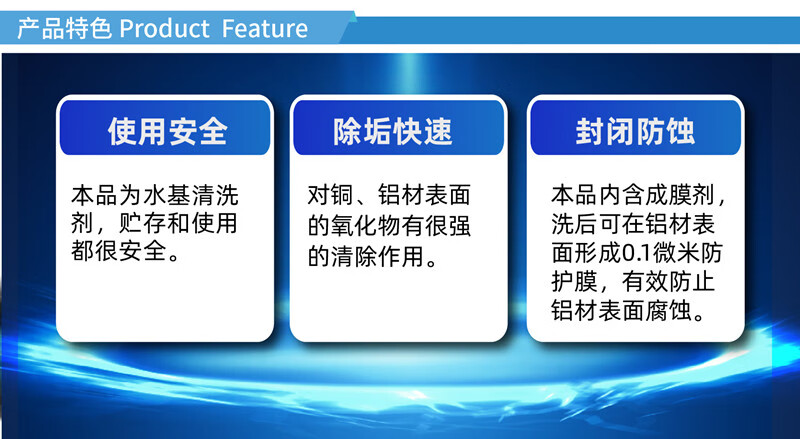 产品特色 Product Feature

使用安全

本品为水基清洗剂，贮存和使用都很安全。

除垢快速

对铜、铝材表面的氧化物有很强的清除作用。

封闭防蚀

本品内含成膜剂，洗后可在铝材表面形成0.1微米防护膜，有效防止铝材表面腐蚀。